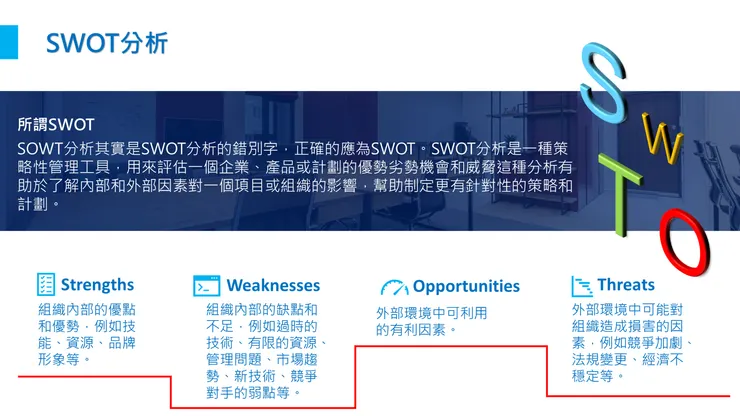 SWOT分析

S W T O

所謂SWOT

SOWT分析其實是SWOT分析的錯別字，正確的應為SWOT。SWOT分析是一種策略性管理工具，用來評估一個企業、產品或計劃的優勢劣勢機會和威脅這種分析有助於了解內部和外部因素對一個項目或組織的影響，幫助制定更有針對性的策略和計劃。

Strengths

組織內部的優點和優勢，例如技能、資源、品牌形象等。

Weaknesses

組織內部的缺點和不足，例如過時的技術、有限的資源、管理問題、市場趨勢、新技術、競爭對手的弱點等。

Opportunities

外部環境中可利用的有利因素。

Threats

外部環境中可能對組織造成損害的因素，例如競爭加劇、法規變更、經濟不穩定等。